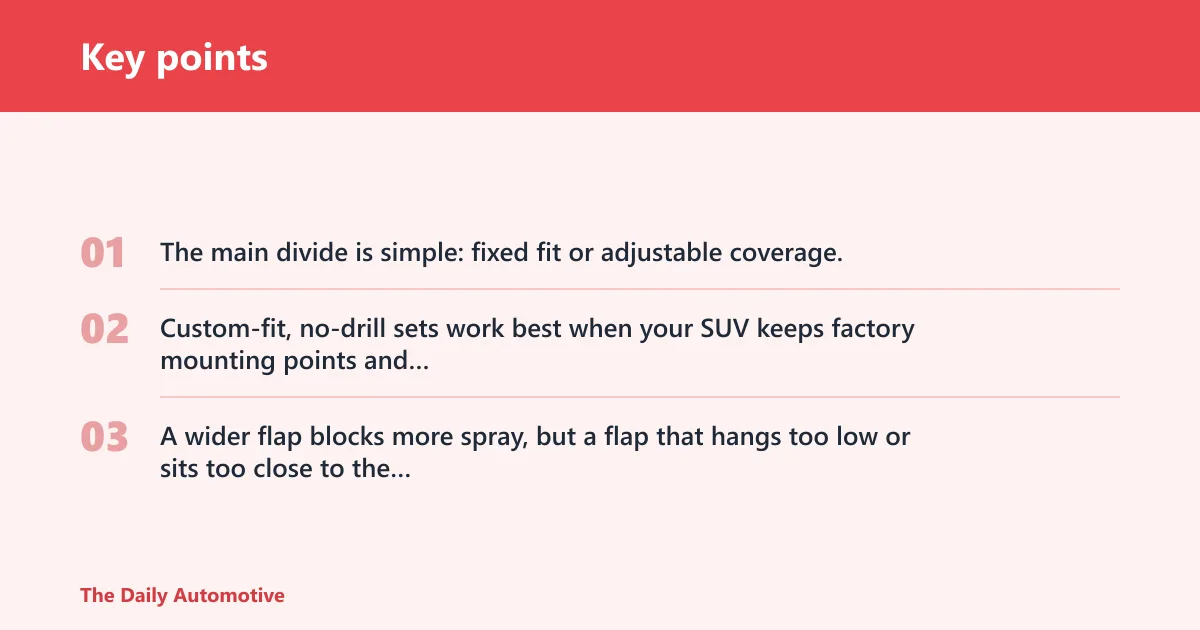 Key points

01 The main divide is simple: fixed fit or adjustable coverage.

02 Custom-fit, no-drill sets work best when your SUV keeps factory mounting points and...

03 A wider flap blocks more spray, but a flap that hangs too low or sits too close to the...

The Daily Automotive